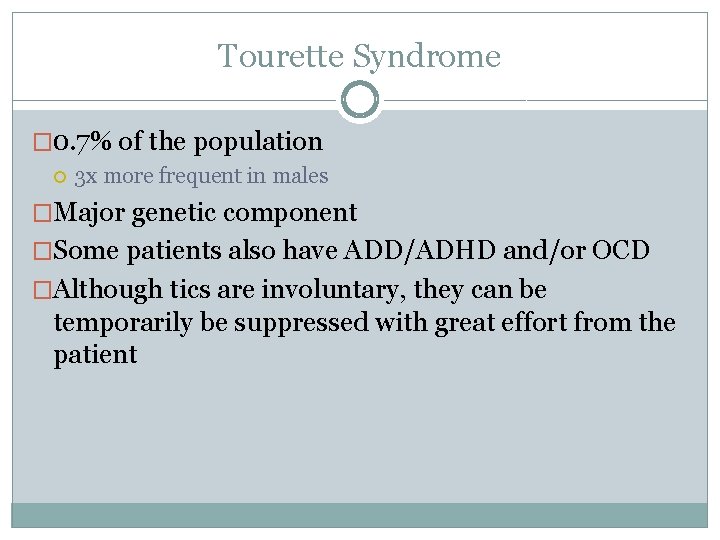 Tourette Syndrome

0.7% of the population
3x more frequent in males

Major genetic component

Some patients also have ADD/ADHD and/or OCD

Although tics are involuntary, they can be temporarily be suppressed with great effort from the patient